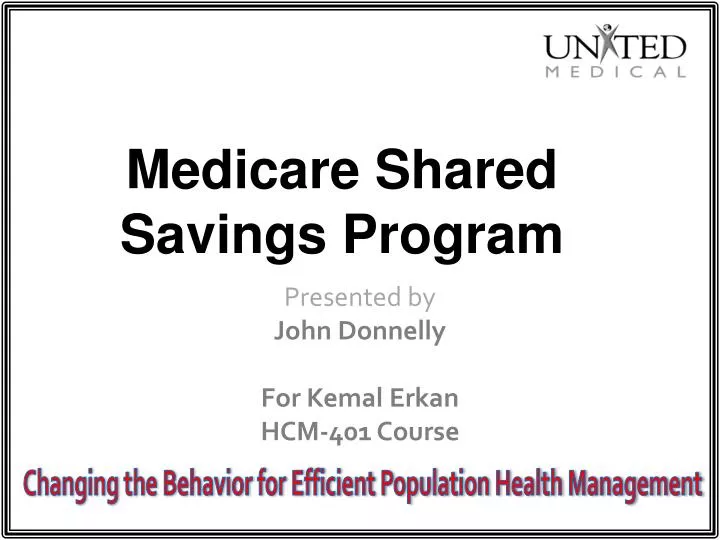 UNITED
MEDICAL

Medicare Shared Savings Program

Presented by
John Donnelly

For Kemal Erkan
HCM-401 Course

Changing the Behavior for Efficient Population Health Management